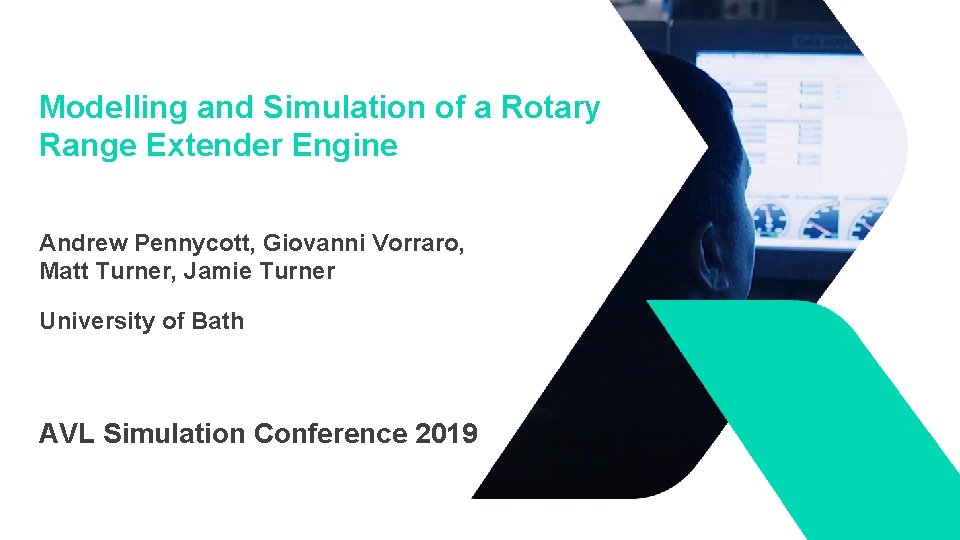 Modelling and Simulation of a Rotary Range Extender Engine

Andrew Pennycott, Giovanni Vorraro, Matt Turner, Jamie Turner

University of Bath

AVL Simulation Conference 2019